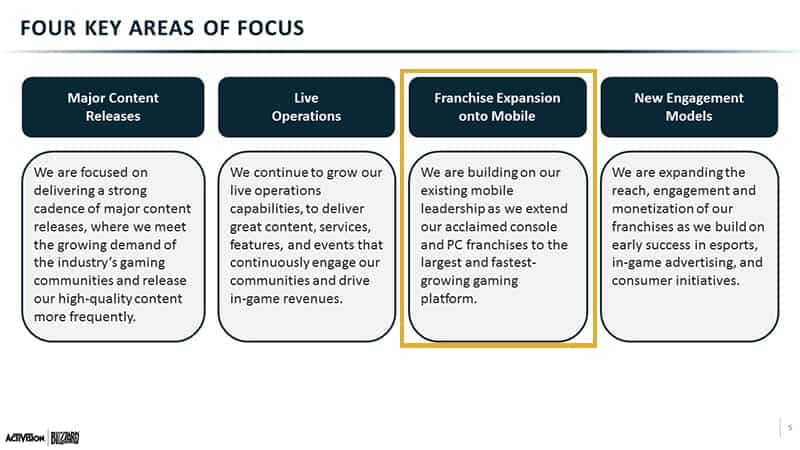 FOUR KEY AREAS OF FOCUS

Major Content Releases

We are focused on delivering a strong cadence of major content releases, where we meet the growing demand of the industry's gaming communities and release our high-quality content more frequently.

Live Operations

We continue to grow our live operations capabilities, to deliver great content, services, features, and events that continuously engage our communities and drive in-game revenues.

Franchise Expansion onto Mobile

We are building on our existing mobile leadership as we extend our acclaimed console and PC franchises to the largest and fastest-growing gaming platform.

New Engagement Models

We are expanding the reach, engagement and monetization of our franchises as we build on early success in esports, in-game advertising, and consumer initiatives.

ACTIVISION BLIZZARD

5